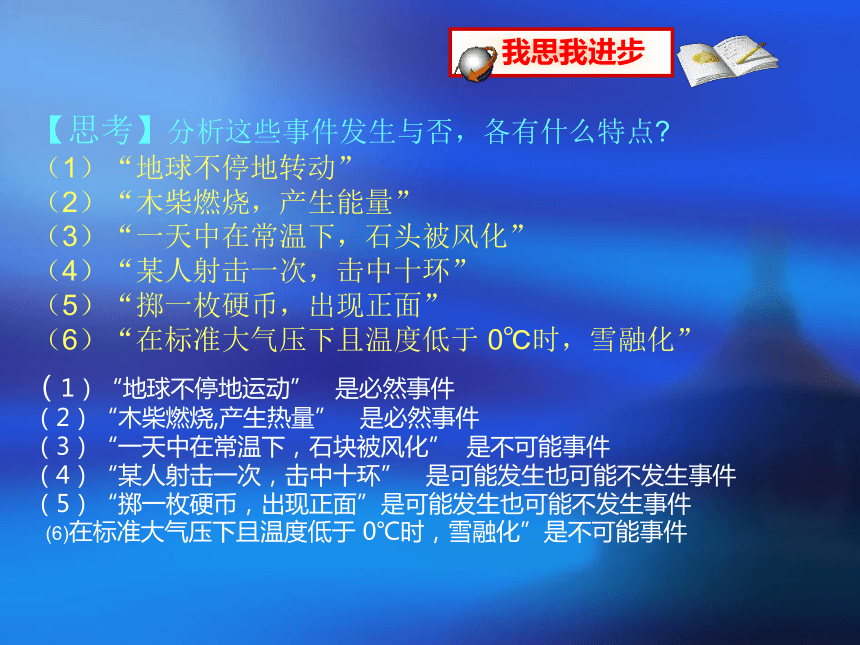 我思我进步

【思考】分析这些事件发生与否，各有什么特点?
（1）“地球不停地转动”
（2）“木柴燃烧，产生能量”
（3）“一天中在常温下，石头被风化”
（4）“某人射击一次，击中十环”
（5）“掷一枚硬币，出现正面”
（6）“在标准大气压下且温度低于 0℃时，雪融化”

（1）“地球不停地运动” 是必然事件
（2）“木柴燃烧,产生热量” 是必然事件
（3）“一天中在常温下，石块被风化” 是不可能事件
（4）“某人射击一次，击中十环” 是可能发生也可能不发生事件
（5）“掷一枚硬币，出现正面”是可能发生也可能不发生事件
(6)在标准大气压下且温度低于 0℃时，雪融化”是不可能事件